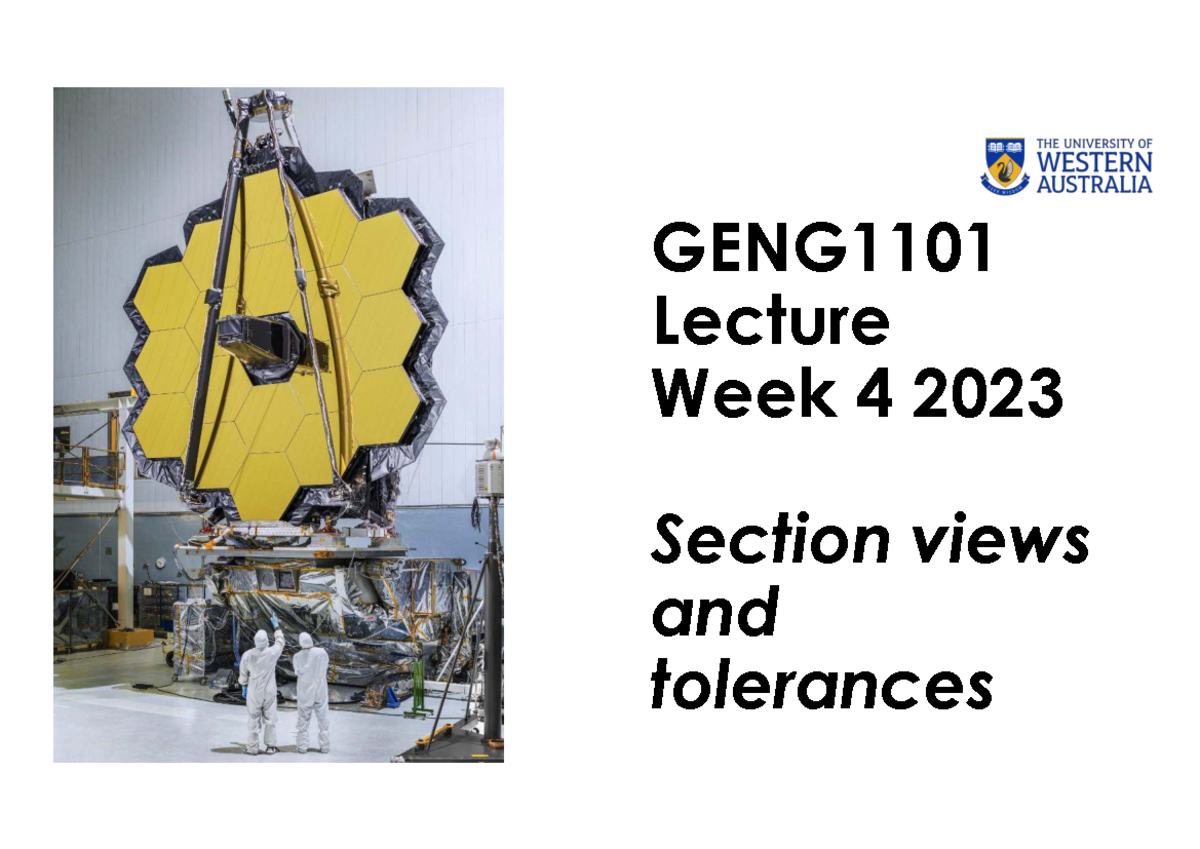 THE UNIVERSITY OF
WESTERN
AUSTRALIA

GENG1101
Lecture
Week 4 2023

Section views and tolerances